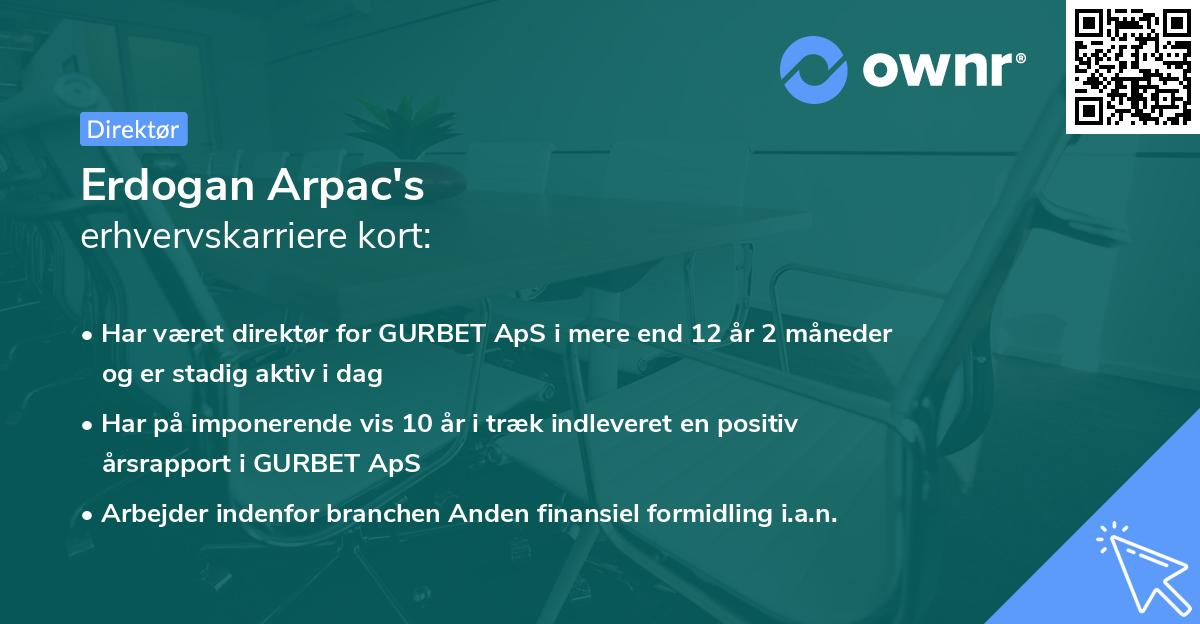 ownr®

Direktør

Erdogan Arpac's
erhvervskarriere kort:

• Har været direktør for GURBET ApS i mere end 12 år 2 måneder og er stadig aktiv i dag

• Har på imponerende vis 10 år i træk indleveret en positiv årsrapport i GURBET ApS

• Arbejder indenfor branchen Anden finansiel formidling i.a.n.